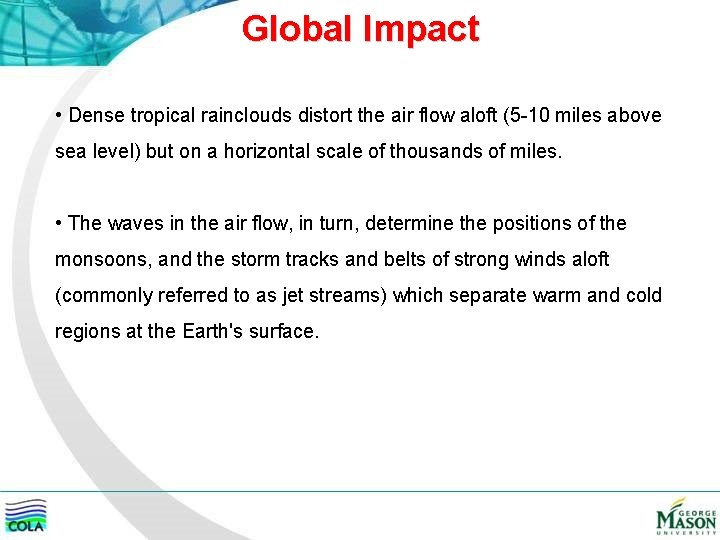 Global Impact

• Dense tropical rainclouds distort the air flow aloft (5-10 miles above sea level) but on a horizontal scale of thousands of miles.

• The waves in the air flow, in turn, determine the positions of the monsoons, and the storm tracks and belts of strong winds aloft (commonly referred to as jet streams) which separate warm and cold regions at the Earth's surface.

COLA

GEORGE MASON UNIVERSITY